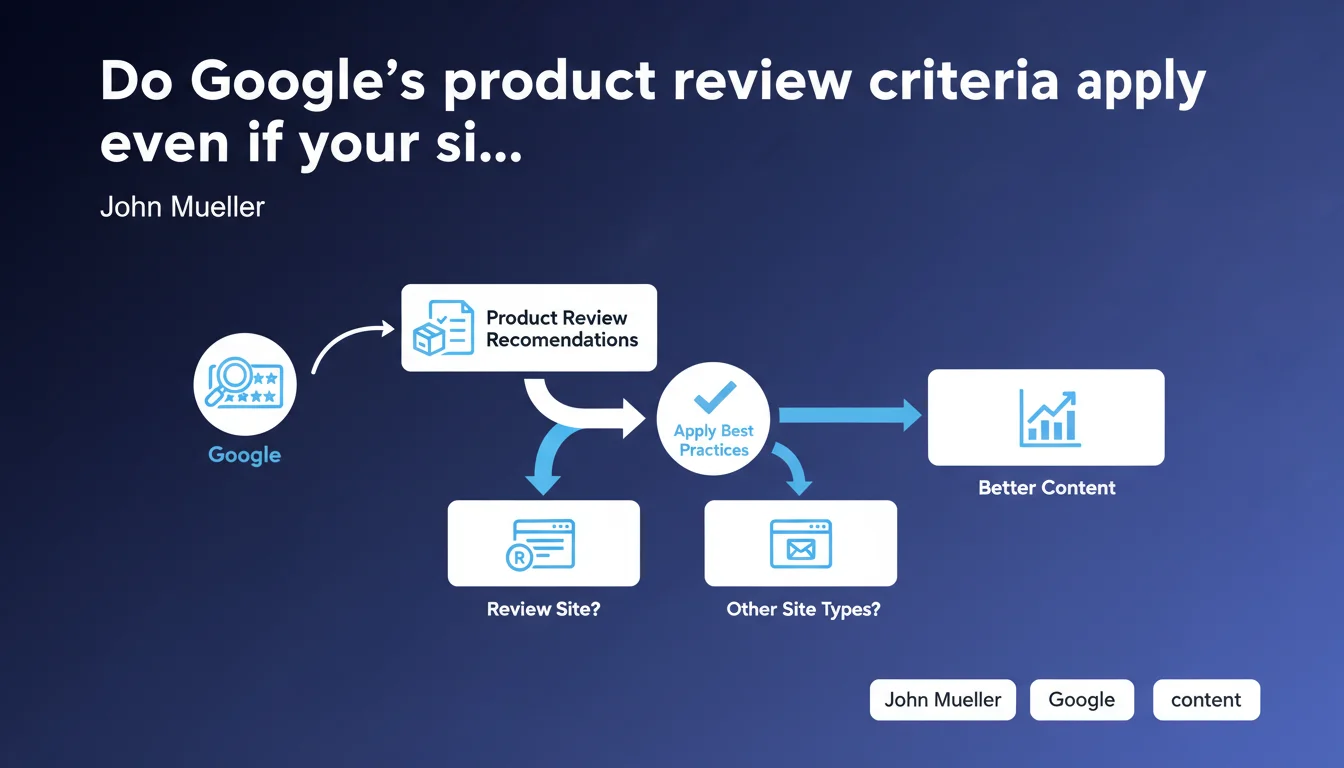 Do Google's product review criteria apply even if your si...

John Mueller

Google

Product Review Recomendations

Apply Best Practices

Better Content

Review Site?

Other Site Types?

John Mueller

Google

content